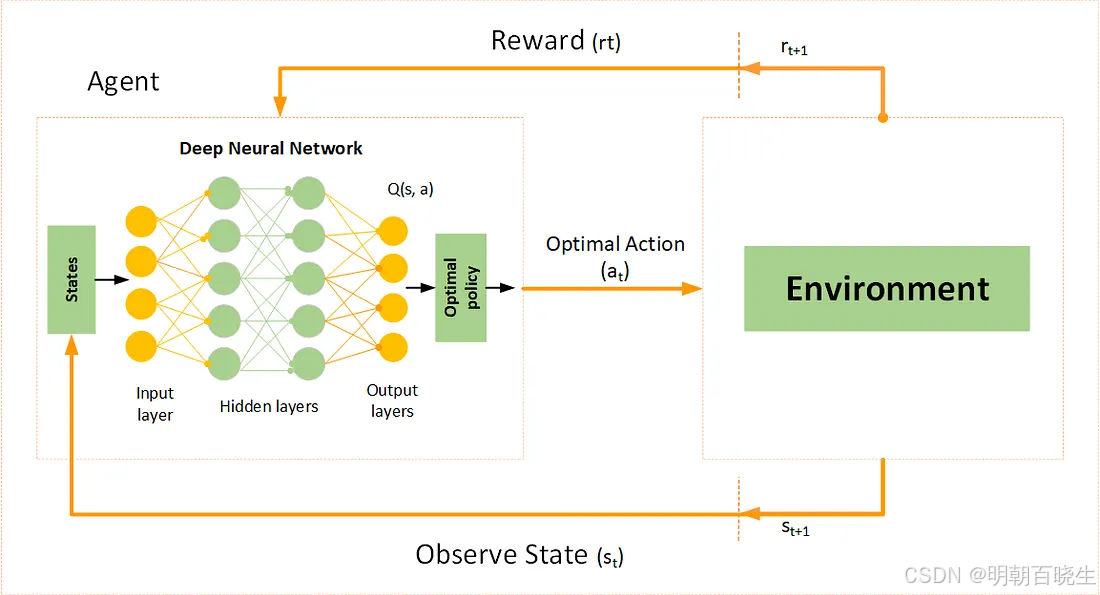 Reward (rt)

$r_{t+1}$

Agent

Deep Neural Network

Q(s, a)

States

Optimal policy

Optimal Action ($a_t$)

Environment

Input layer

Hidden layers

Output layers

$s_{t+1}$

Observe State ($s_t$)

CSDN @明朝百晓生